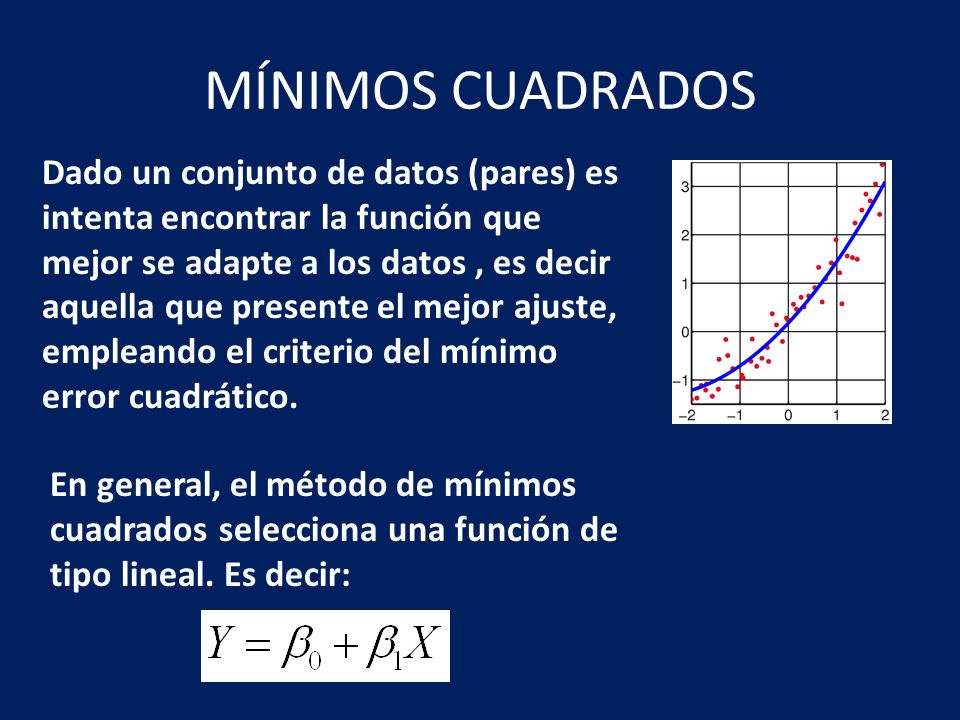 MÍNIMOS CUADRADOS

Dado un conjunto de datos (pares) es intenta encontrar la función que mejor se adapte a los datos , es decir aquella que presente el mejor ajuste, empleando el criterio del mínimo error cuadrático.

3
2
1
0
−1
−2 −1 0 1 2

En general, el método de mínimos cuadrados selecciona una función de tipo lineal. Es decir:

$Y = \beta_0 + \beta_1 X$